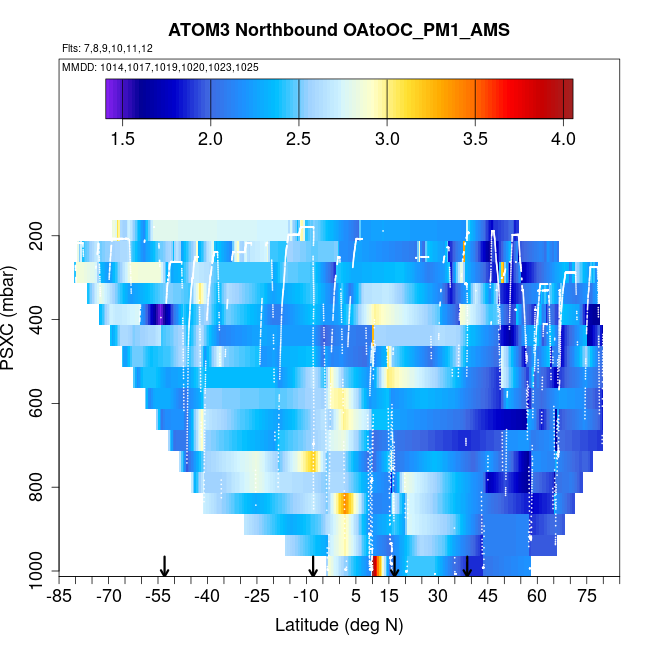 ATOM3 Northbound OAtoOC_PM1_AMS

Flts: 7,8,9,10,11,12

MMDD: 1014,1017,1019,1020,1023,1025

1.5 2.0 2.5 3.0 3.5 4.0

PSXC (mbar)

200
400
600
800
1000

-85 -70 -55 -40 -25 -10 5 15 30 45 60 75

Latitude (deg N)